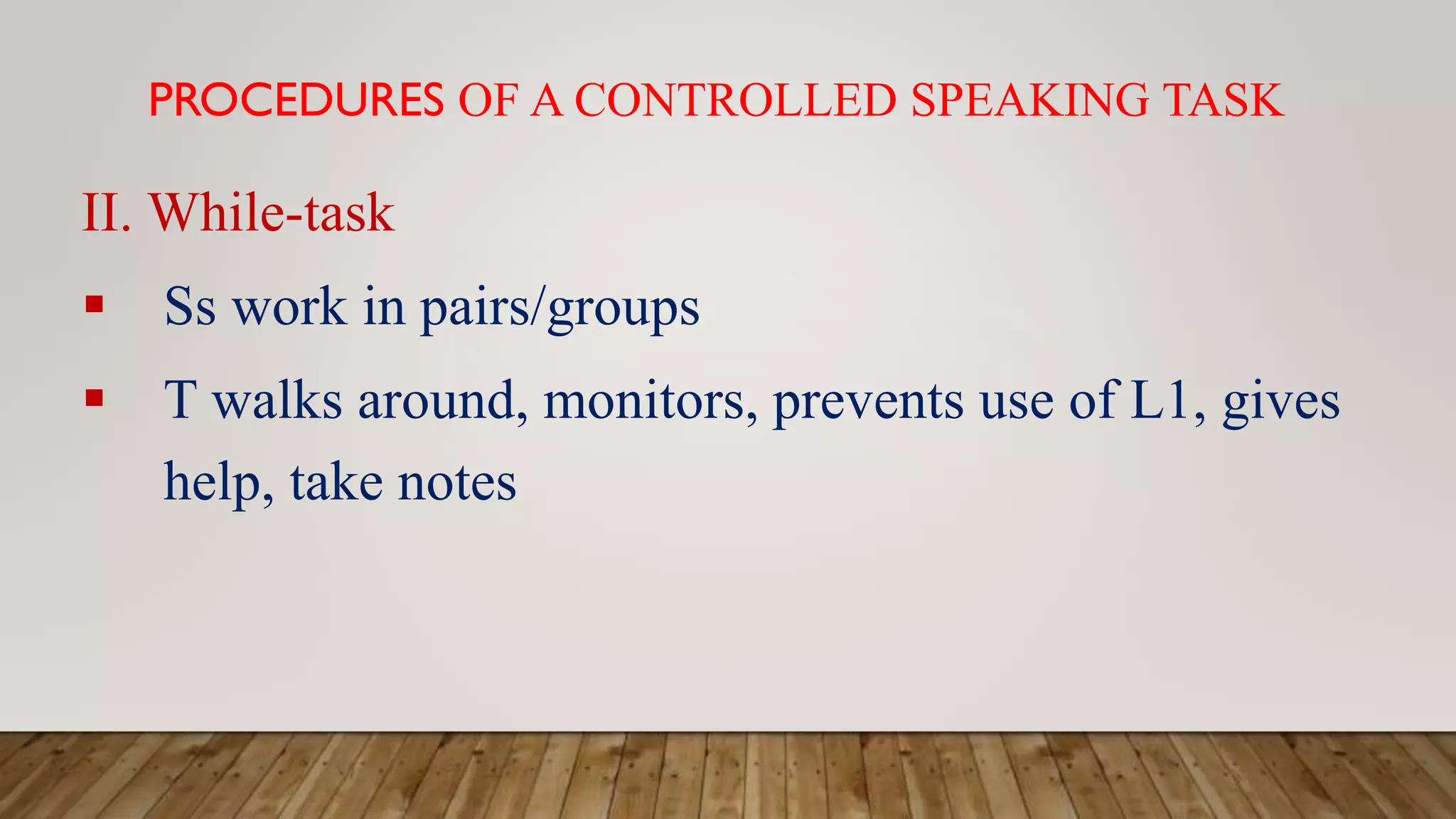 PROCEDURES OF A CONTROLLED SPEAKING TASK

II. While-task

▪ Ss work in pairs/groups

▪ T walks around, monitors, prevents use of L1, gives help, take notes